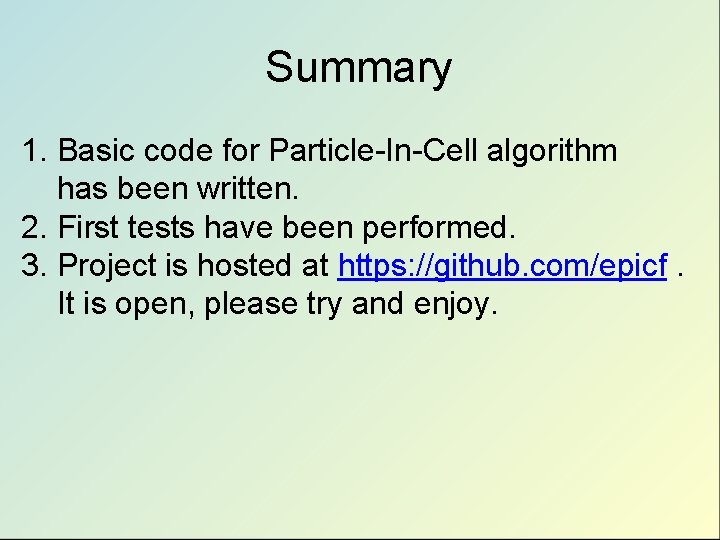 Summary

1. Basic code for Particle-In-Cell algorithm has been written.
2. First tests have been performed.
3. Project is hosted at https://github.com/epicf . It is open, please try and enjoy.